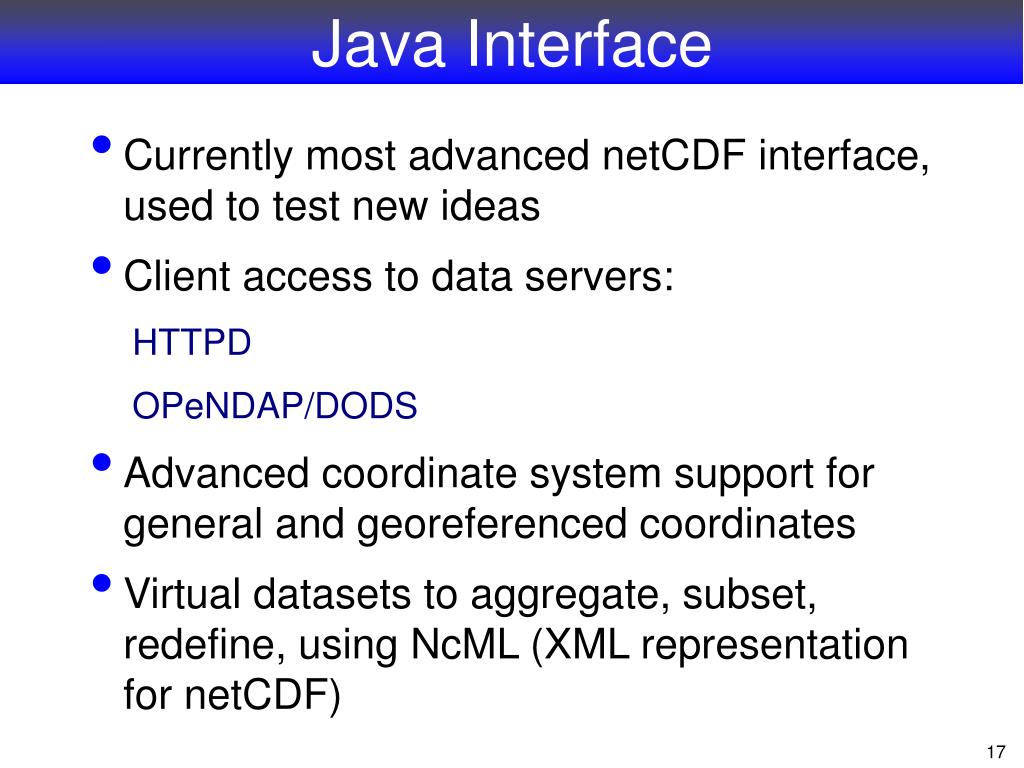 Java Interface

• Currently most advanced netCDF interface, used to test new ideas

• Client access to data servers:

HTTPD

OPeNDAP/DODS

• Advanced coordinate system support for general and georeferenced coordinates

• Virtual datasets to aggregate, subset, redefine, using NcML (XML representation for netCDF)

17